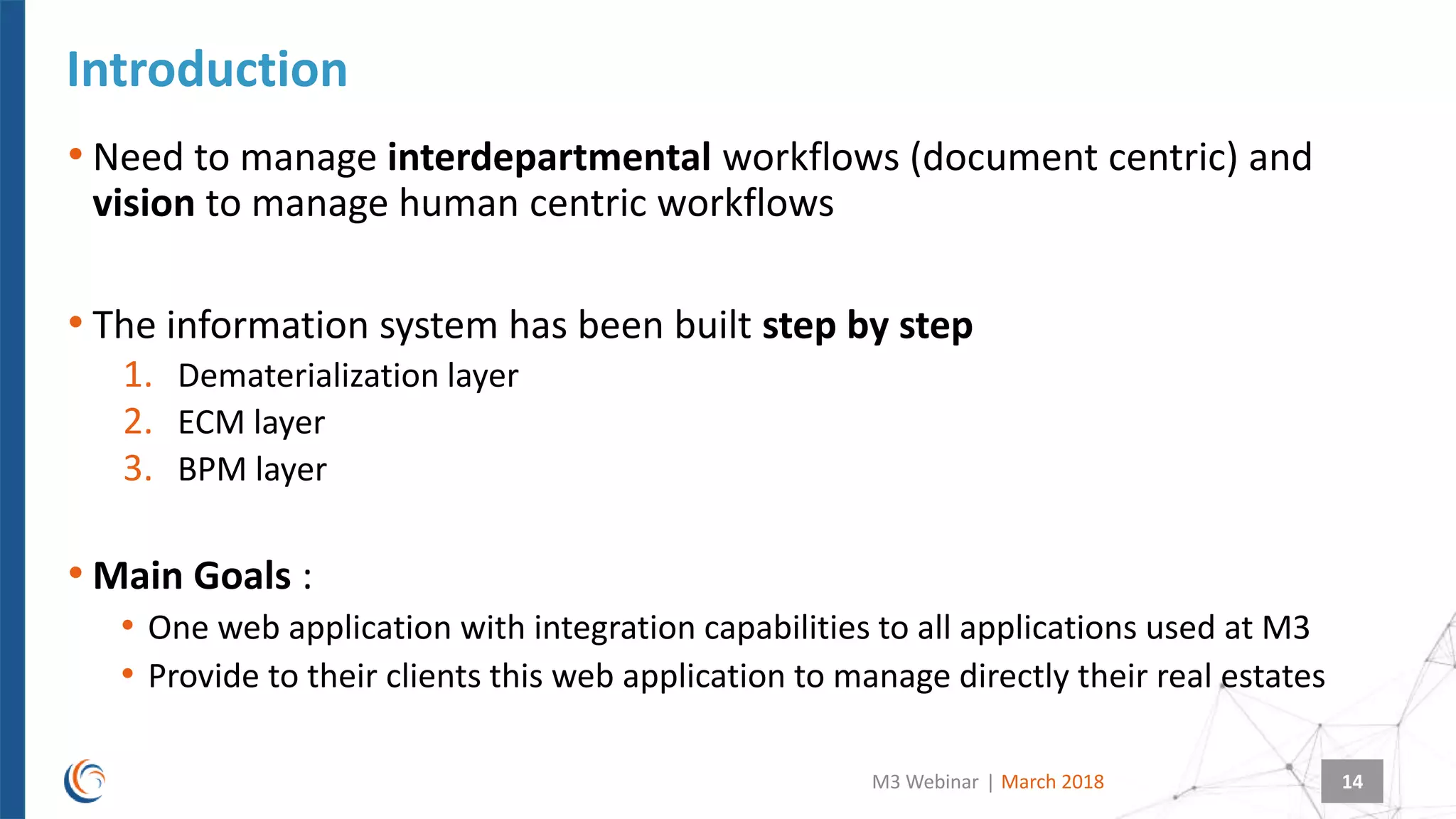 Introduction

• Need to manage interdepartmental workflows (document centric) and vision to manage human centric workflows

• The information system has been built step by step
1. Dematerialization layer
2. ECM layer
3. BPM layer

• Main Goals :
• One web application with integration capabilities to all applications used at M3
• Provide to their clients this web application to manage directly their real estates

M3 Webinar | March 2018

14